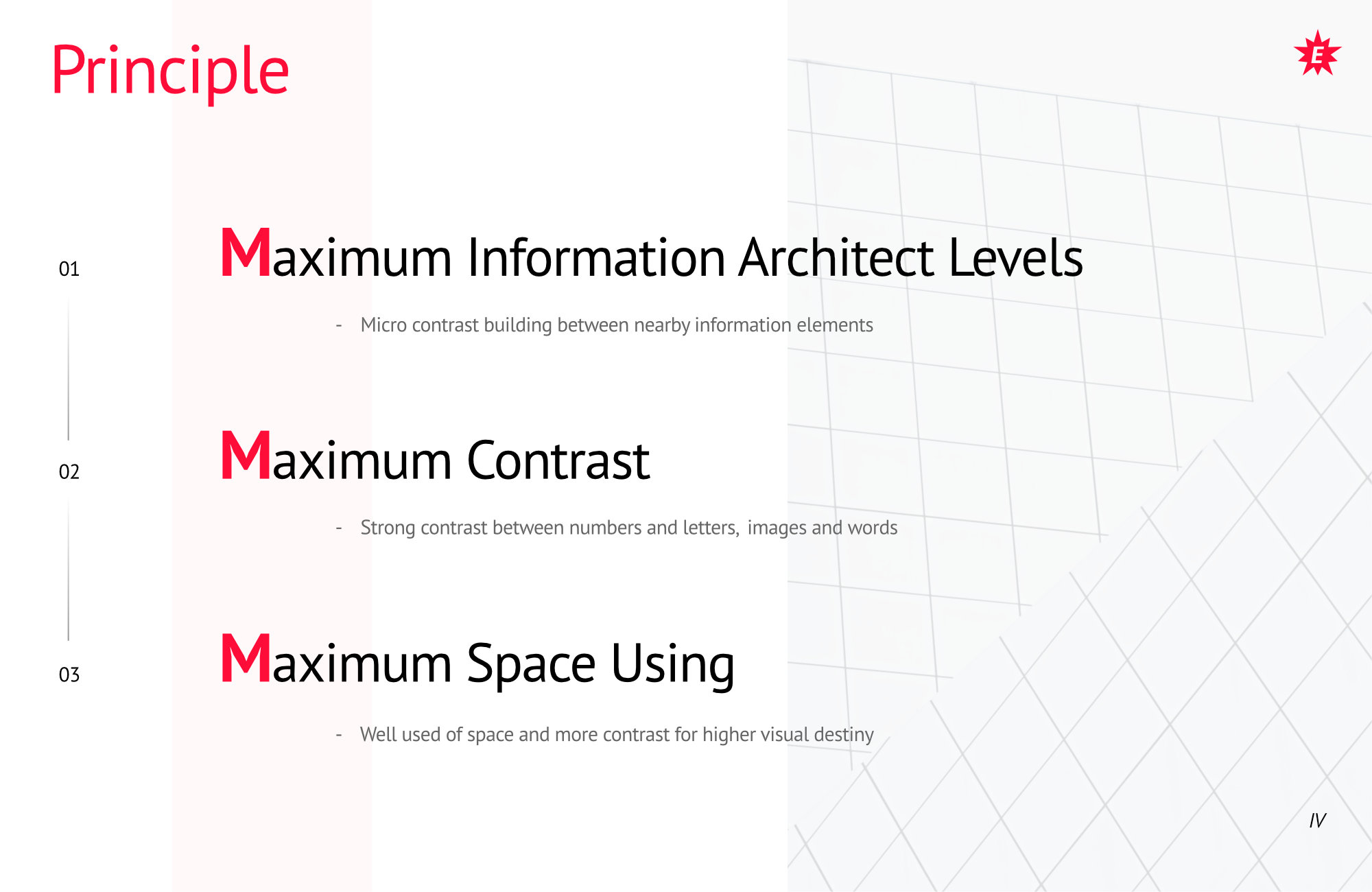 Principle

E

01

Maximum Information Architect Levels

- Micro contrast building between nearby information elements

02

Maximum Contrast

- Strong contrast between numbers and letters, images and words

03

Maximum Space Using

- Well used of space and more contrast for higher visual destiny

IV